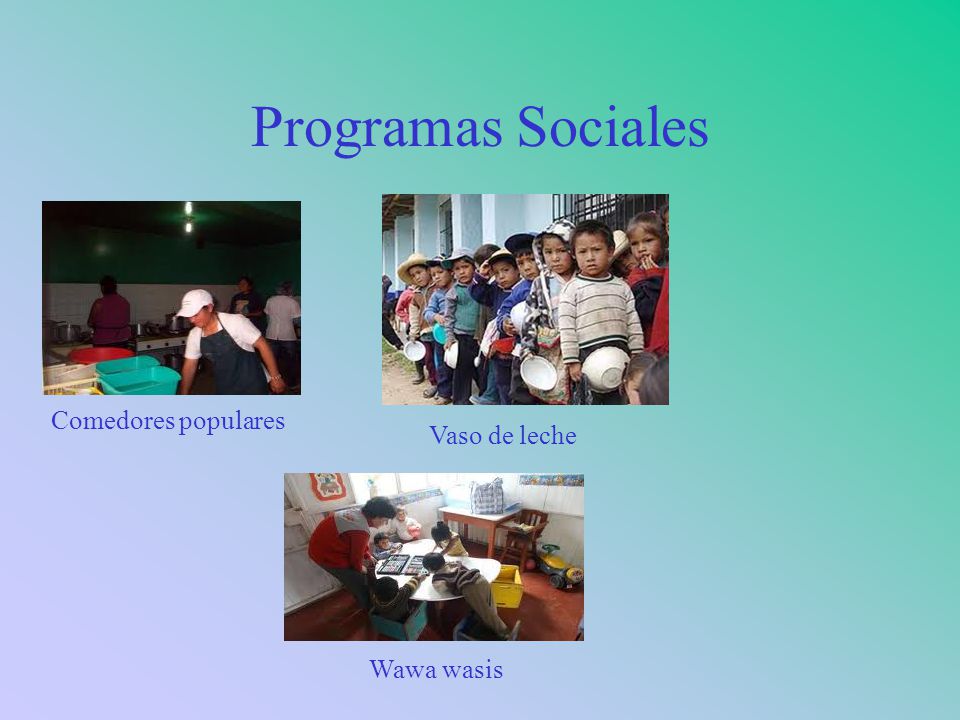 Programas Sociales

Comedores populares

Vaso de leche

Wawa wasis